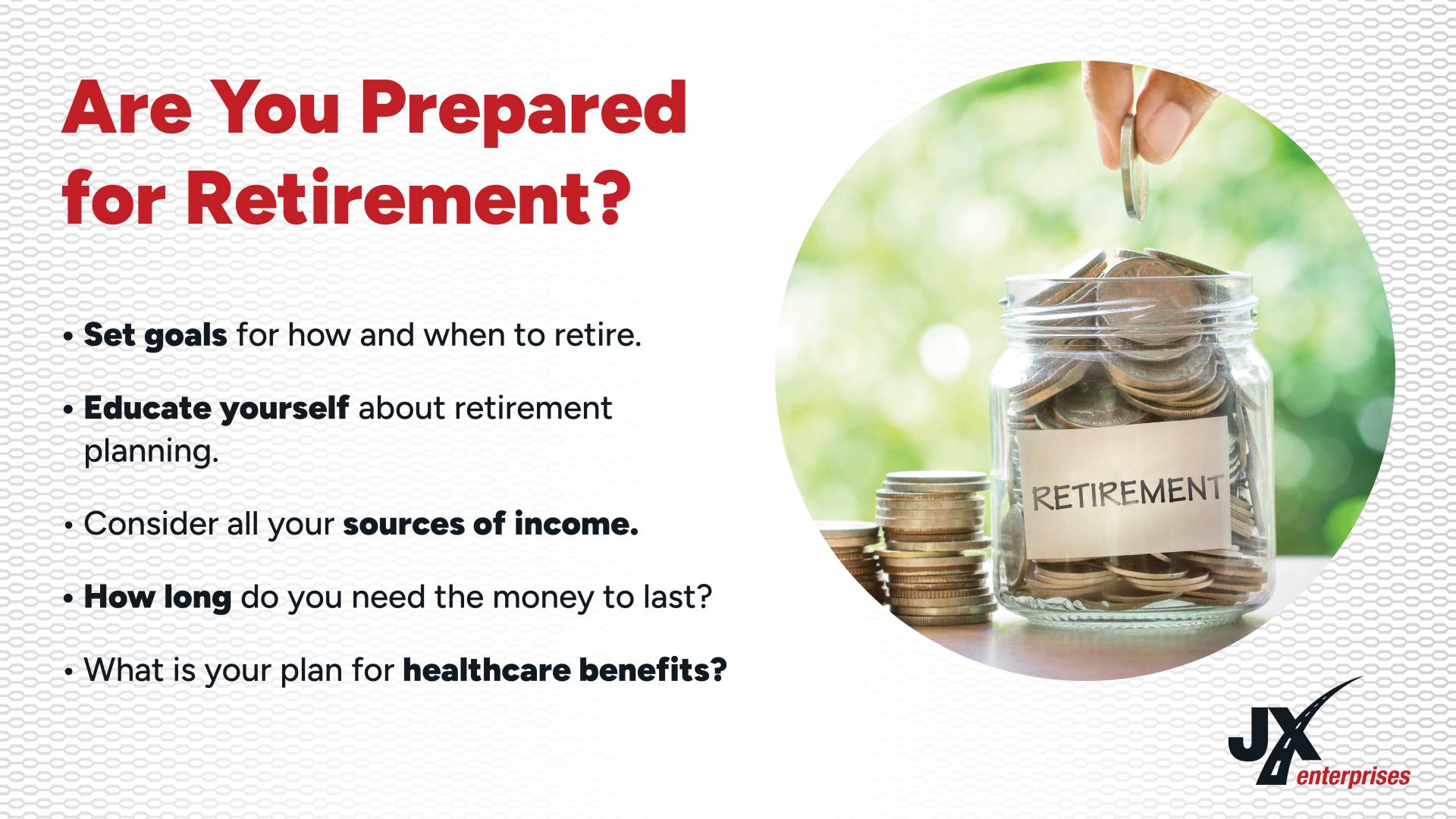 Are You Prepared for Retirement?

• Set goals for how and when to retire.

• Educate yourself about retirement planning.

• Consider all your sources of income.

• How long do you need the money to last?

• What is your plan for healthcare benefits?

RETIREMENT

JX enterprises